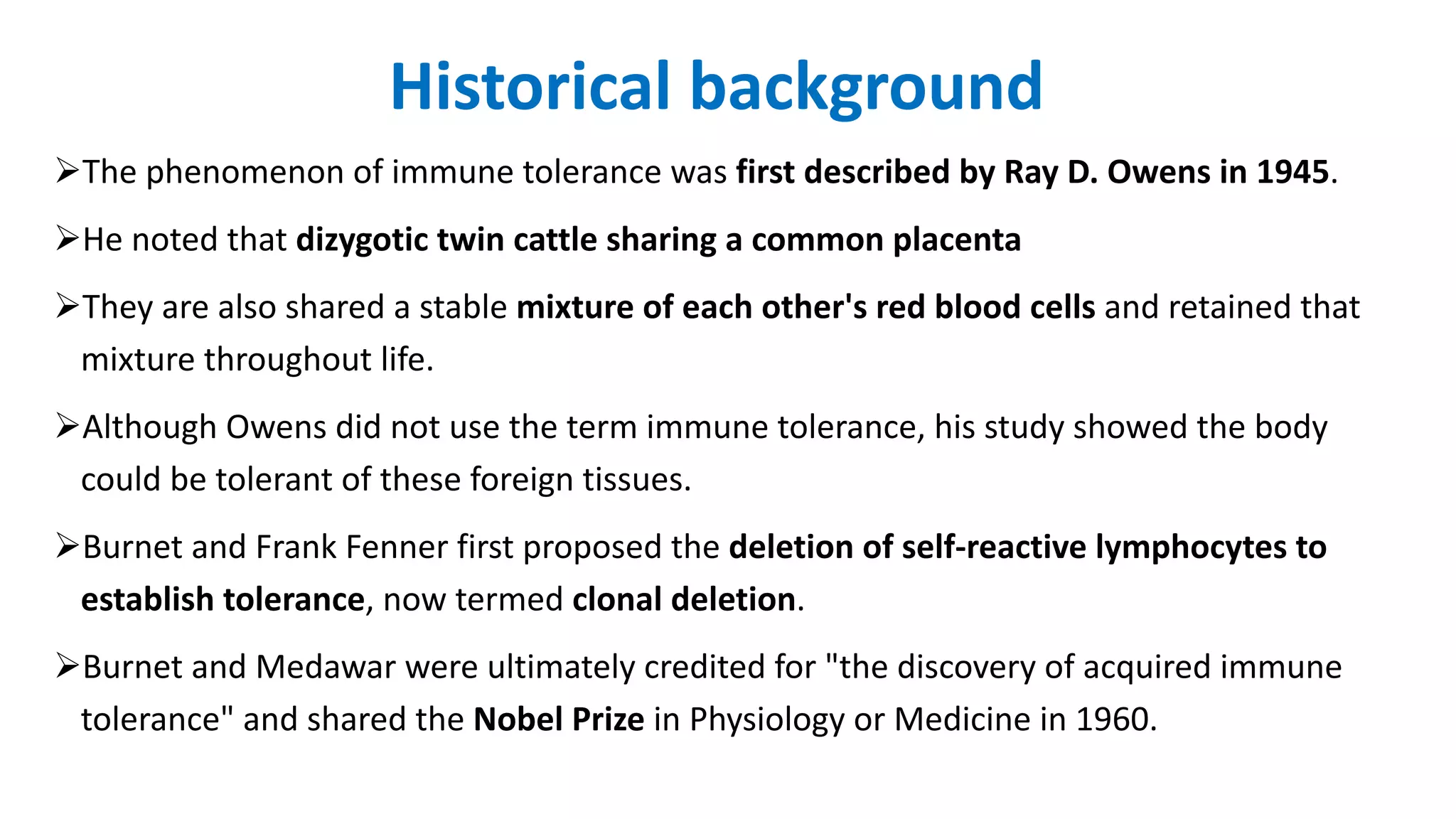 Historical background

➢The phenomenon of immune tolerance was first described by Ray D. Owens in 1945.

➢He noted that dizygotic twin cattle sharing a common placenta

➢They are also shared a stable mixture of each other's red blood cells and retained that mixture throughout life.

➢Although Owens did not use the term immune tolerance, his study showed the body could be tolerant of these foreign tissues.

➢Burnet and Frank Fenner first proposed the deletion of self-reactive lymphocytes to establish tolerance, now termed clonal deletion.

➢Burnet and Medawar were ultimately credited for "the discovery of acquired immune tolerance" and shared the Nobel Prize in Physiology or Medicine in 1960.